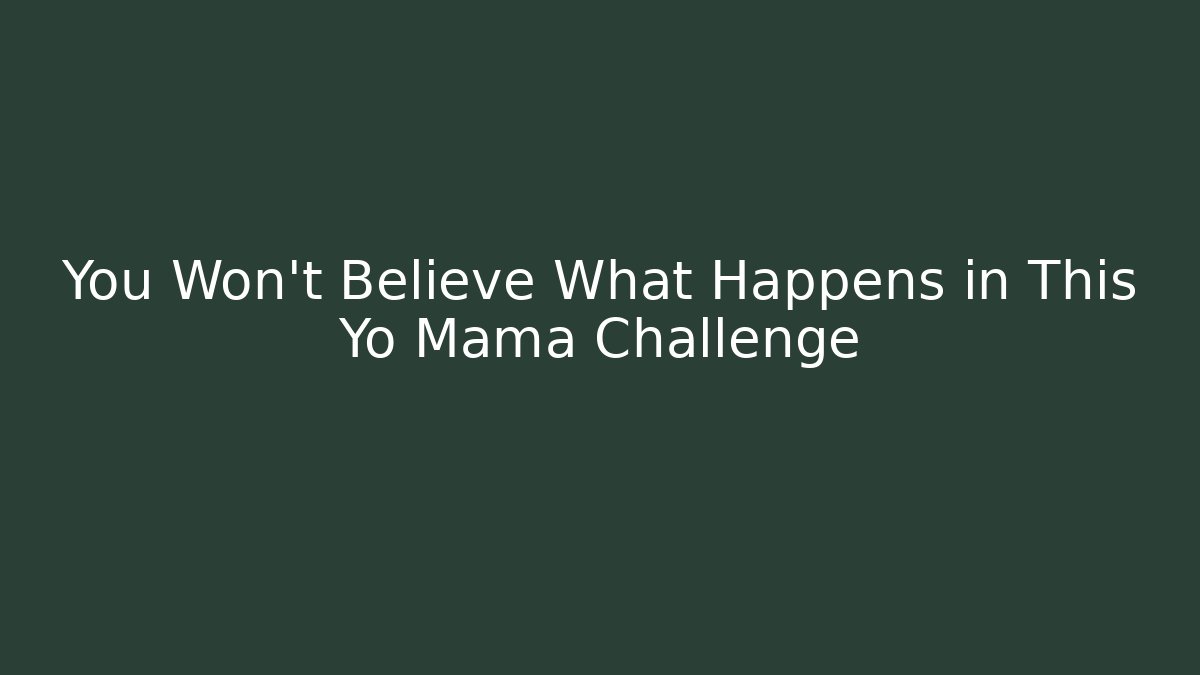 You Won't Believe What Happens in This Yo Mama Challenge